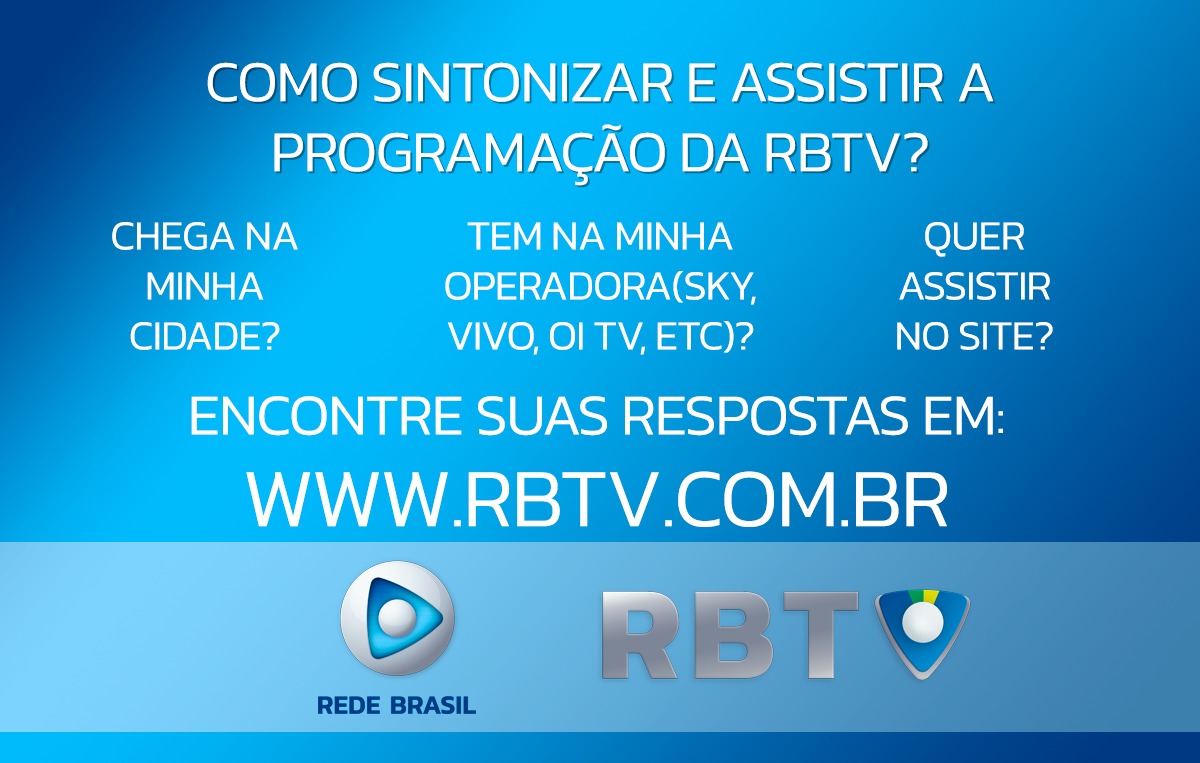 COMO SINTONIZAR E ASSISTIR A PROGRAMAÇÃO DA RBTV?

CHEGA NA MINHA CIDADE?

TEM NA MINHA OPERADORA(SKY, VIVO, OI TV, ETC)?

QUER ASSISTIR NO SITE?

ENCONTRE SUAS RESPOSTAS EM:

WWW.RBTV.COM.BR

REDE BRASIL

RBTV